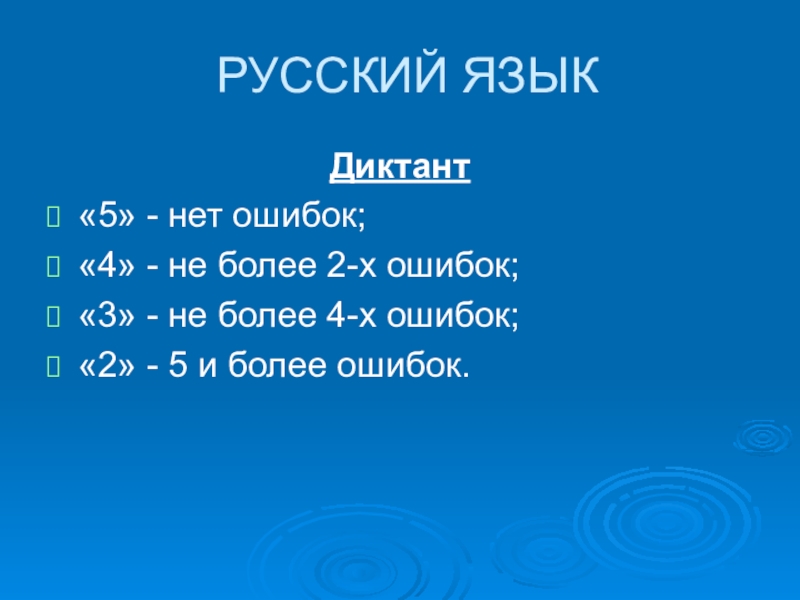 РУССКИЙ ЯЗЫК

Диктант

«5» - нет ошибок;

«4» - не более 2-х ошибок;

«3» - не более 4-х ошибок;

«2» - 5 и более ошибок.